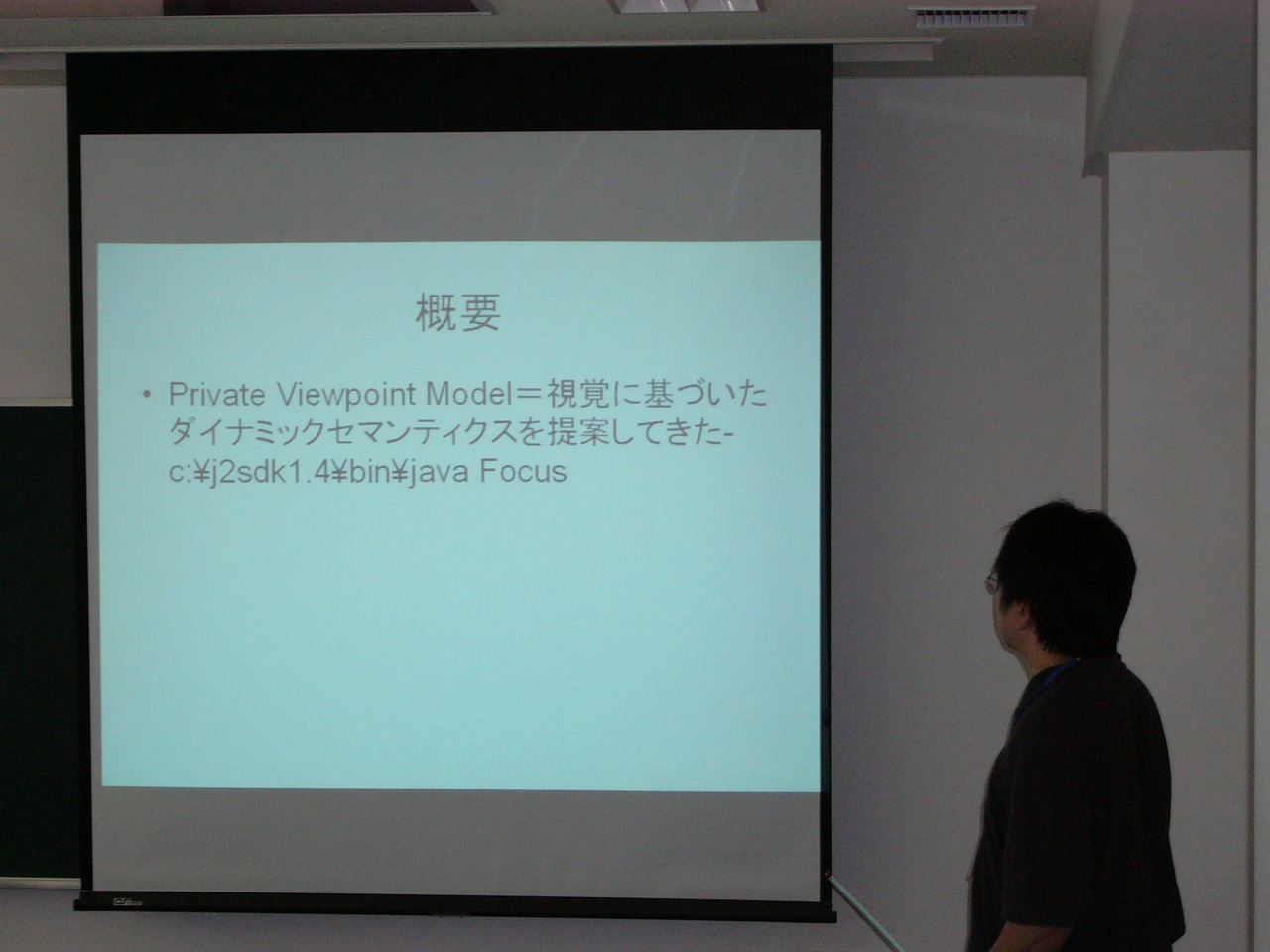 概要

• Private Viewpoint Model＝視覚に基づいたダイナミックセマンティクスを提案してきた- c:¥j2sdk1.4¥bin¥java Focus